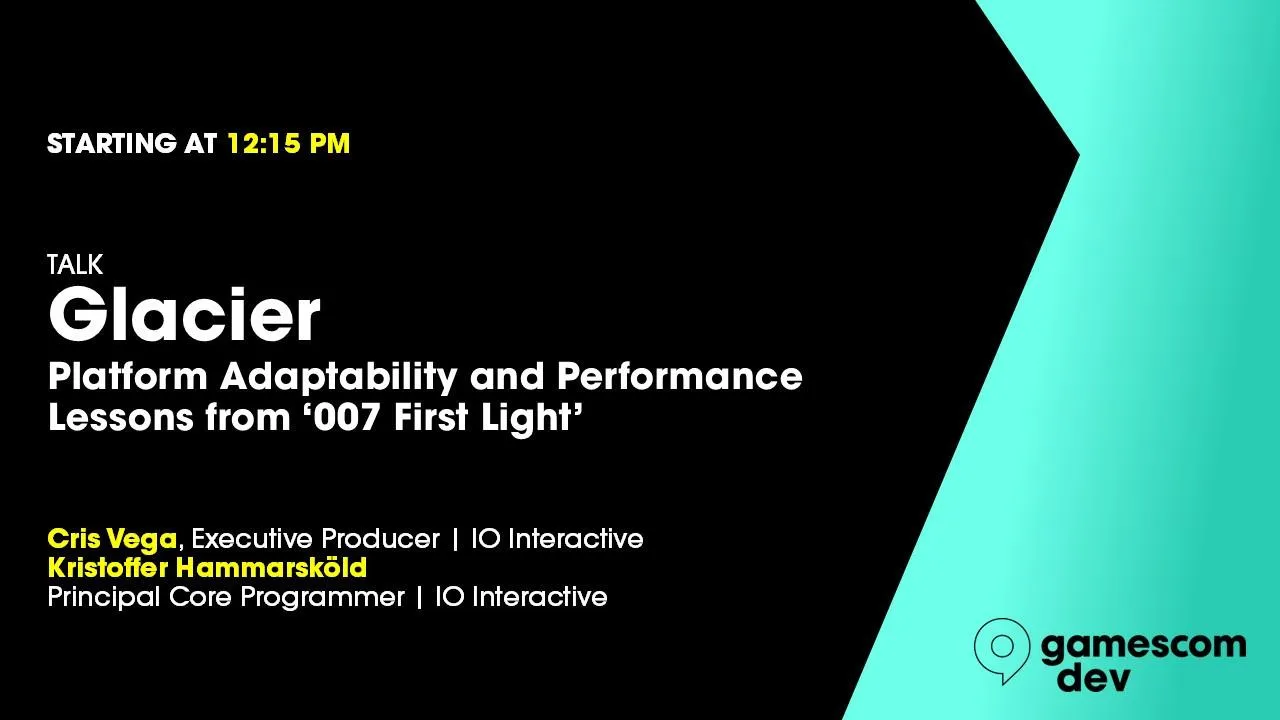 STARTING AT 12:15 PM

TALK
Glacier
Platform Adaptability and Performance Lessons from ‘007 First Light’

Cris Vega, Executive Producer | IO Interactive
Kristoffer Hammarsköld
Principal Core Programmer | IO Interactive

gamescom dev